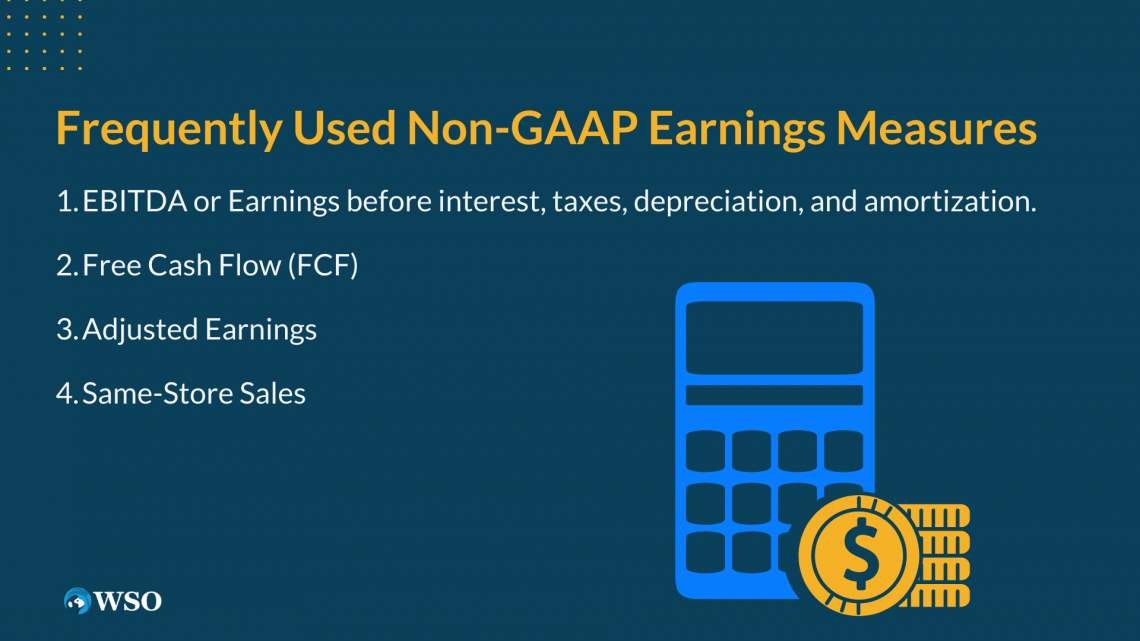 Frequently Used Non-GAAP Earnings Measures

1. EBITDA or Earnings before interest, taxes, depreciation, and amortization.

2. Free Cash Flow (FCF)

3. Adjusted Earnings

4. Same-Store Sales

$

WSO